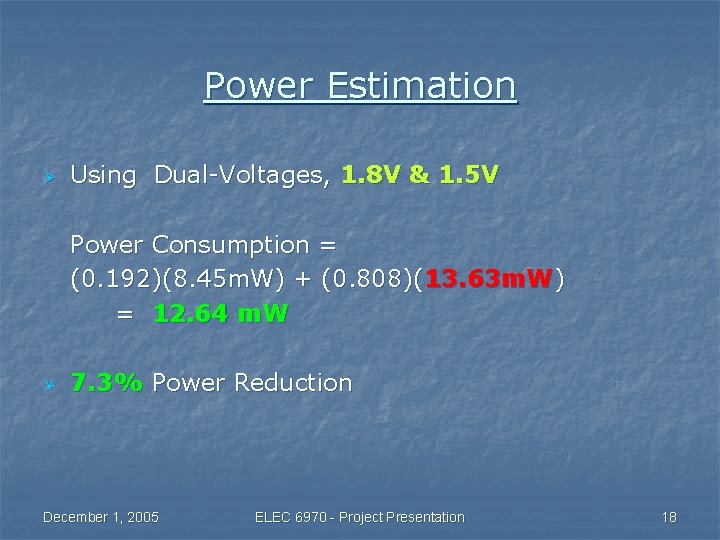 Power Estimation

Using Dual-Voltages, 1.8V & 1.5V

Power Consumption = (0.192)(8.45mW) + (0.808)(13.63mW) = 12.64 mW

7.3% Power Reduction

December 1, 2005

ELEC 6970 - Project Presentation

18